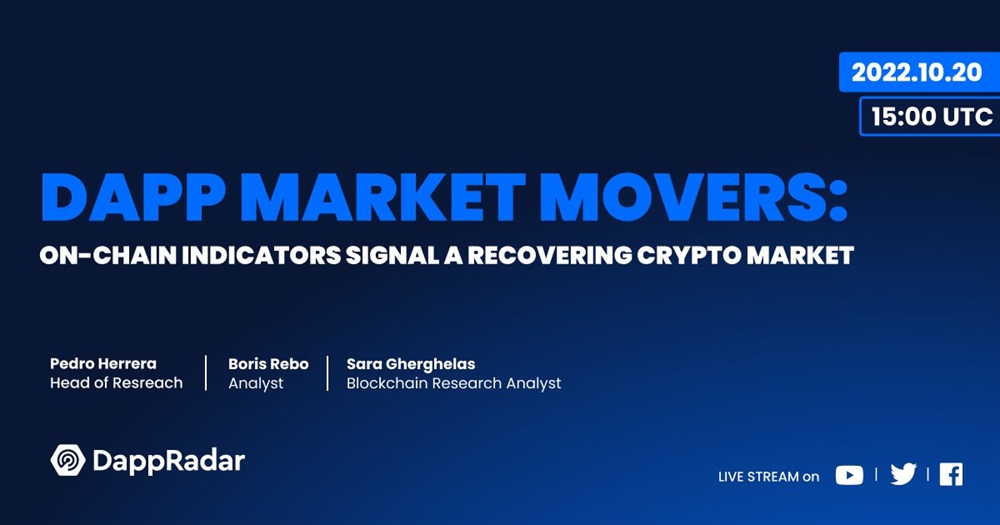 2022.10.20

15:00 UTC

DAPP MARKET MOVERS:

ON-CHAIN INDICATORS SIGNAL A RECOVERING CRYPTO MARKET

Pedro Herrera
Head of Resreach

Boris Rebo
Analyst

Sara Gherghelas
Blockchain Research Analyst

DappRadar

LIVE STREAM on